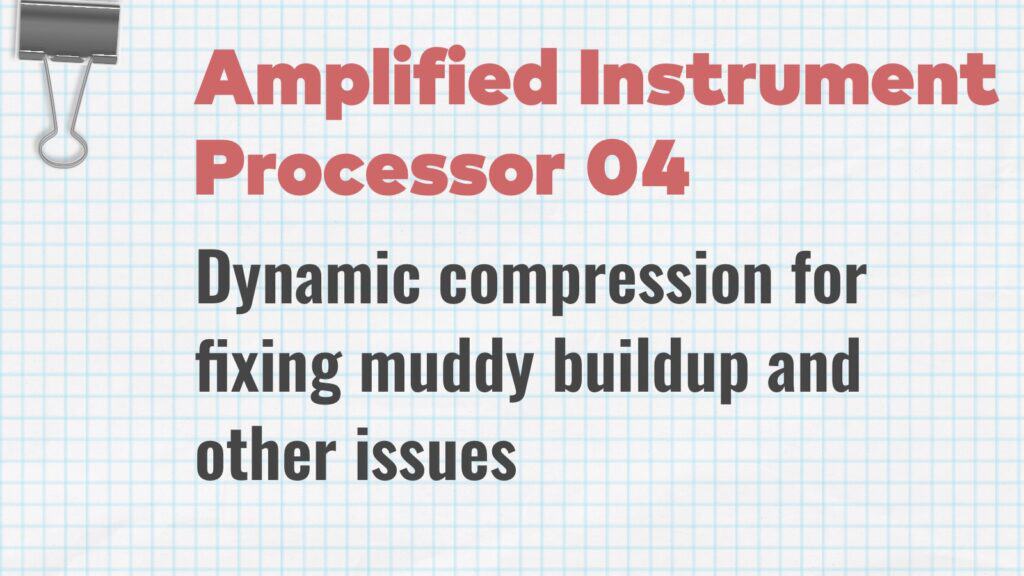 Amplified Instrument Processor 04

Dynamic compression for fixing muddy buildup and other issues